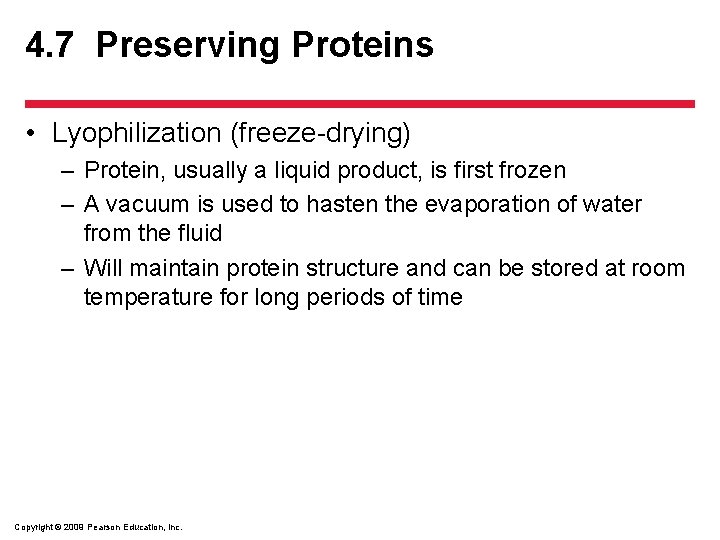 4.7 Preserving Proteins

• Lyophilization (freeze-drying)
– Protein, usually a liquid product, is first frozen
– A vacuum is used to hasten the evaporation of water from the fluid
– Will maintain protein structure and can be stored at room temperature for long periods of time

Copyright © 2009 Pearson Education, Inc.